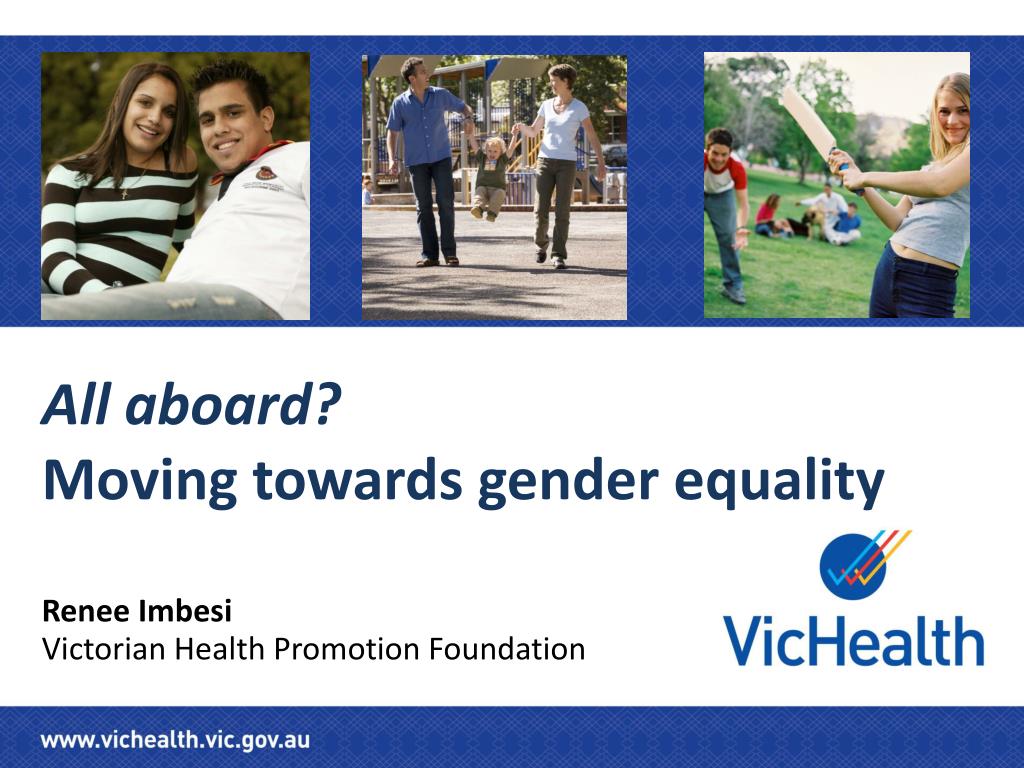 All aboard?
Moving towards gender equality

Renee Imbesi
Victorian Health Promotion Foundation

VicHealth

www.vichealth.vic.gov.au